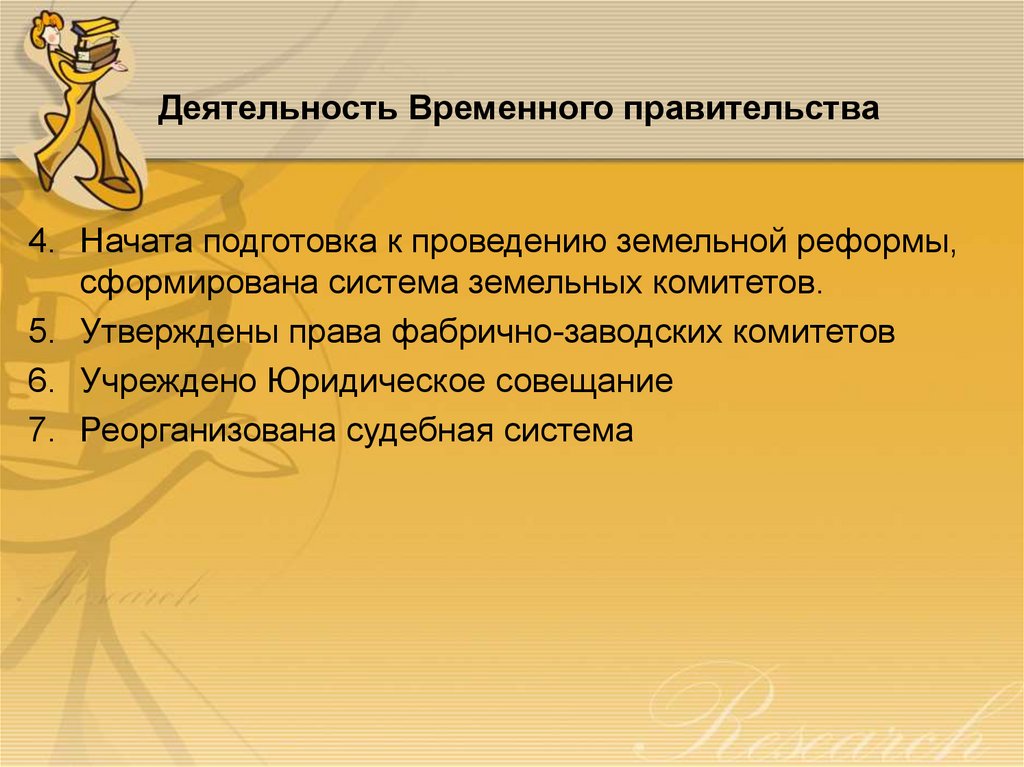 Деятельность Временного правительства

4. Начата подготовка к проведению земельной реформы, сформирована система земельных комитетов.
5. Утверждены права фабрично-заводских комитетов
6. Учреждено Юридическое совещание
7. Реорганизована судебная система

Research

Research